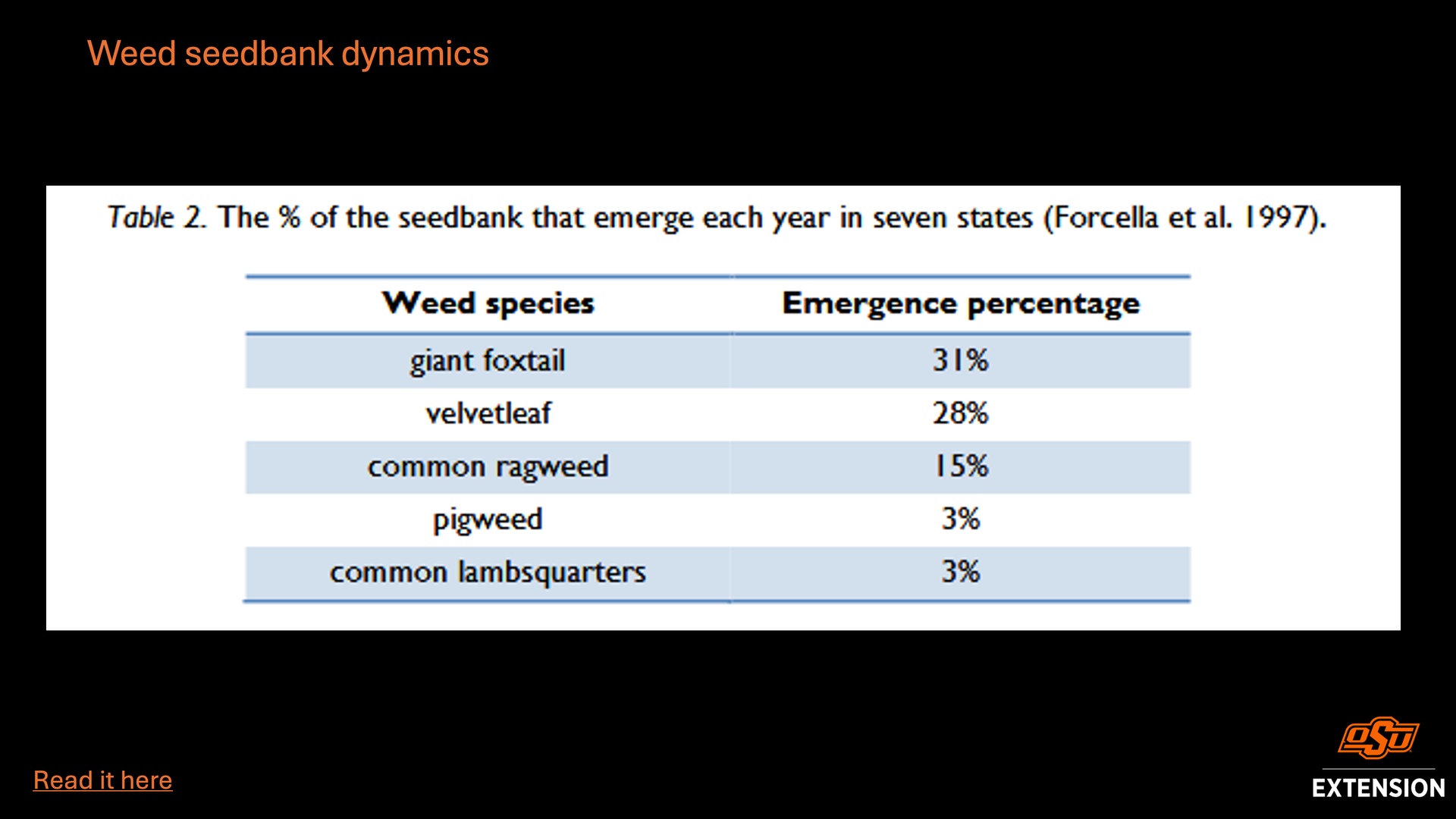 Weed seedbank dynamics

Table 2. The % of the seedbank that emerge each year in seven states (Forcella et al. 1997).

| Weed species | Emergence percentage |
|---|---|
| giant foxtail | 31% |
| velvetleaf | 28% |
| common ragweed | 15% |
| pigweed | 3% |
| common lambsquarters | 3% |

Read it here

OSU
EXTENSION